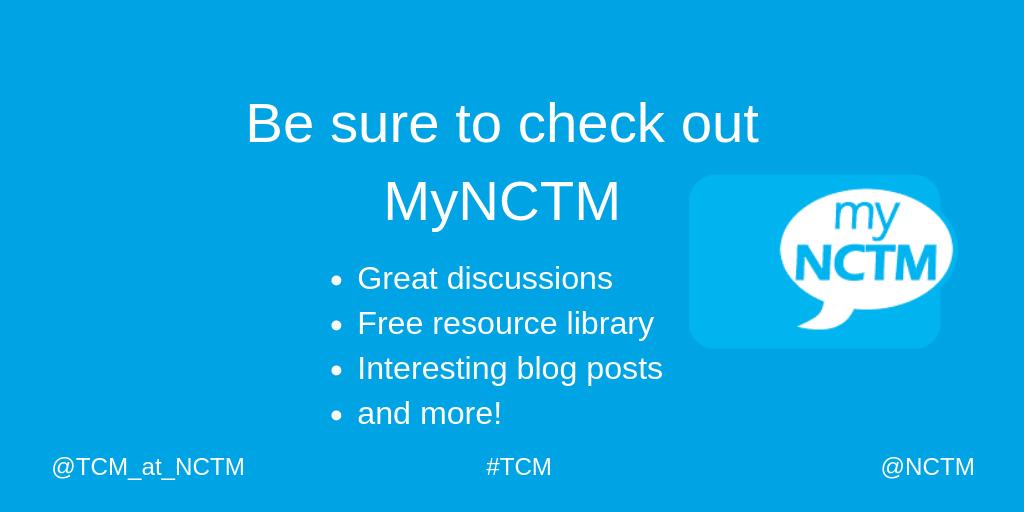 Be sure to check out
MyNCTM

- Great discussions
- Free resource library
- Interesting blog posts
- and more!

my
NCTM

@TCM_at_NCTM #TCM @NCTM